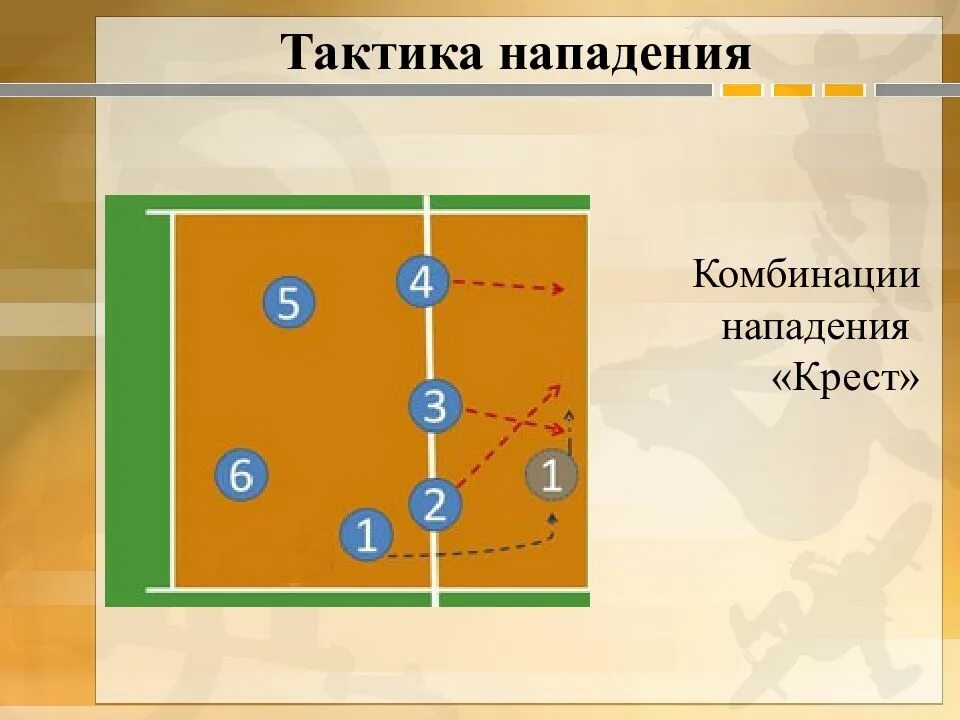 Тактика нападения

5

4

3

6

2

1

1

Комбинации нападения «Крест»